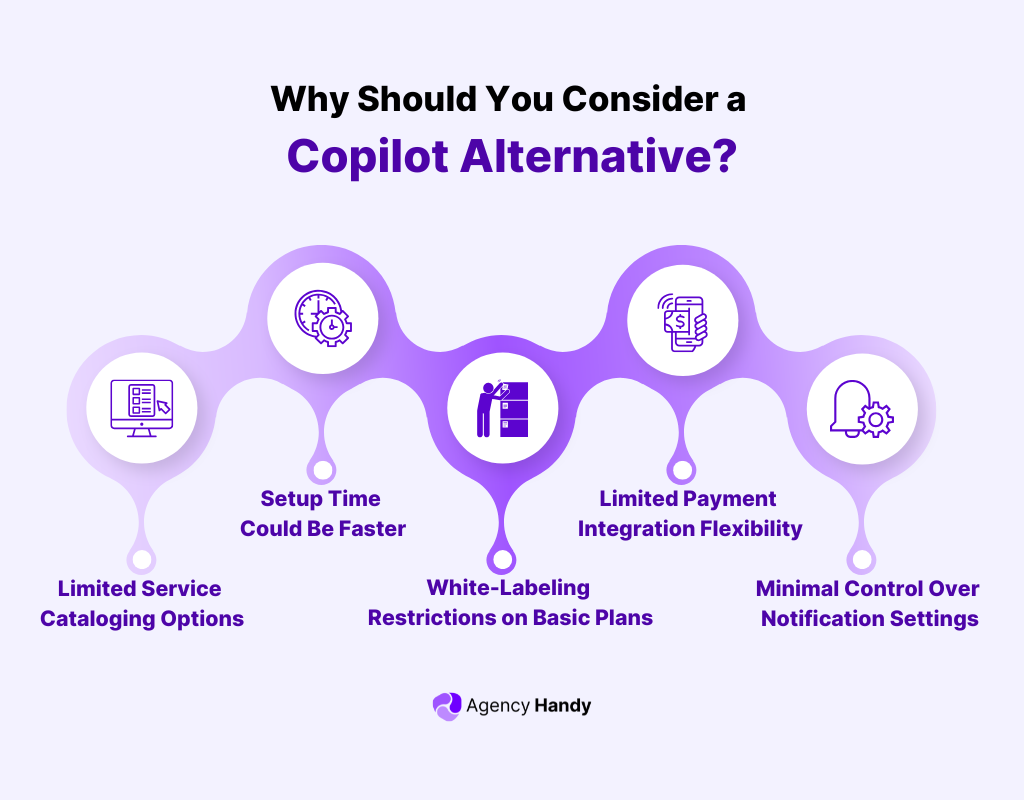 Why Should You Consider a
Copilot Alternative?

Limited Service Cataloging Options

Setup Time Could Be Faster

White-Labeling Restrictions on Basic Plans

Limited Payment Integration Flexibility

Minimal Control Over Notification Settings

Agency Handy